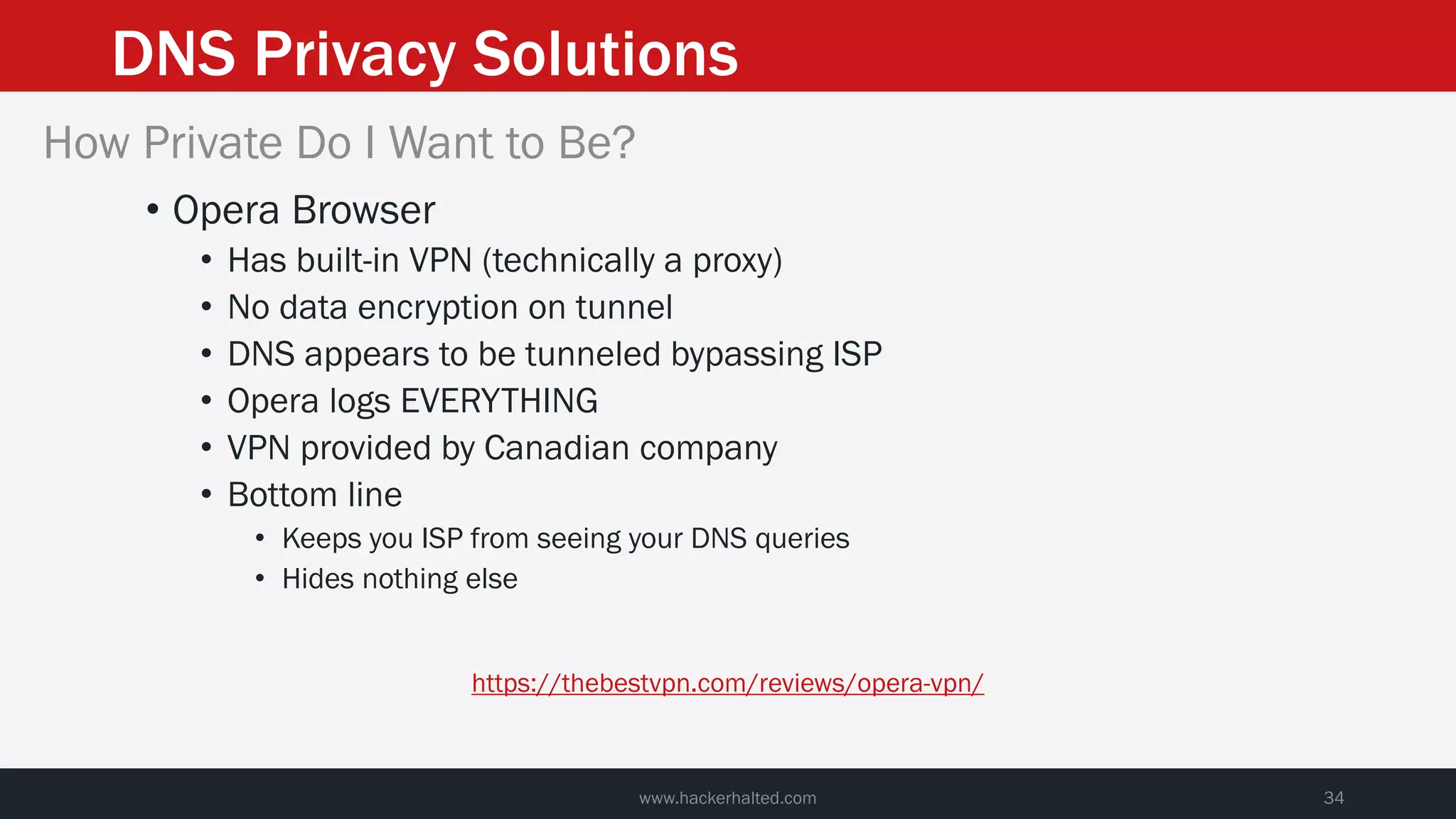 DNS Privacy Solutions

How Private Do I Want to Be?

• Opera Browser
  • Has built-in VPN (technically a proxy)
  • No data encryption on tunnel
  • DNS appears to be tunneled bypassing ISP
  • Opera logs EVERYTHING
  • VPN provided by Canadian company
  • Bottom line
    • Keeps you ISP from seeing your DNS queries
    • Hides nothing else

https://thebestvpn.com/reviews/opera-vpn/

www.hackerhalted.com

34